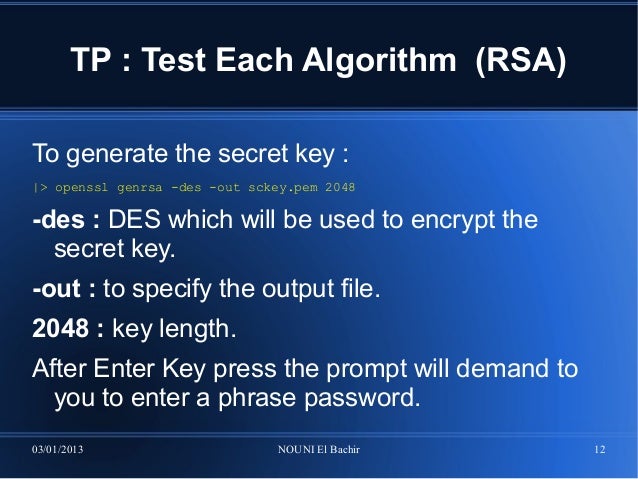 TP : Test Each Algorithm (RSA)

To generate the secret key :

|> openssl genrsa -des -out sckey.pem 2048

-des : DES which will be used to encrypt the secret key.

-out : to specify the output file.

2048 : key length.

After Enter Key press the prompt will demand to you to enter a phrase password.

03/01/2013 NOUNI El Bachir 12